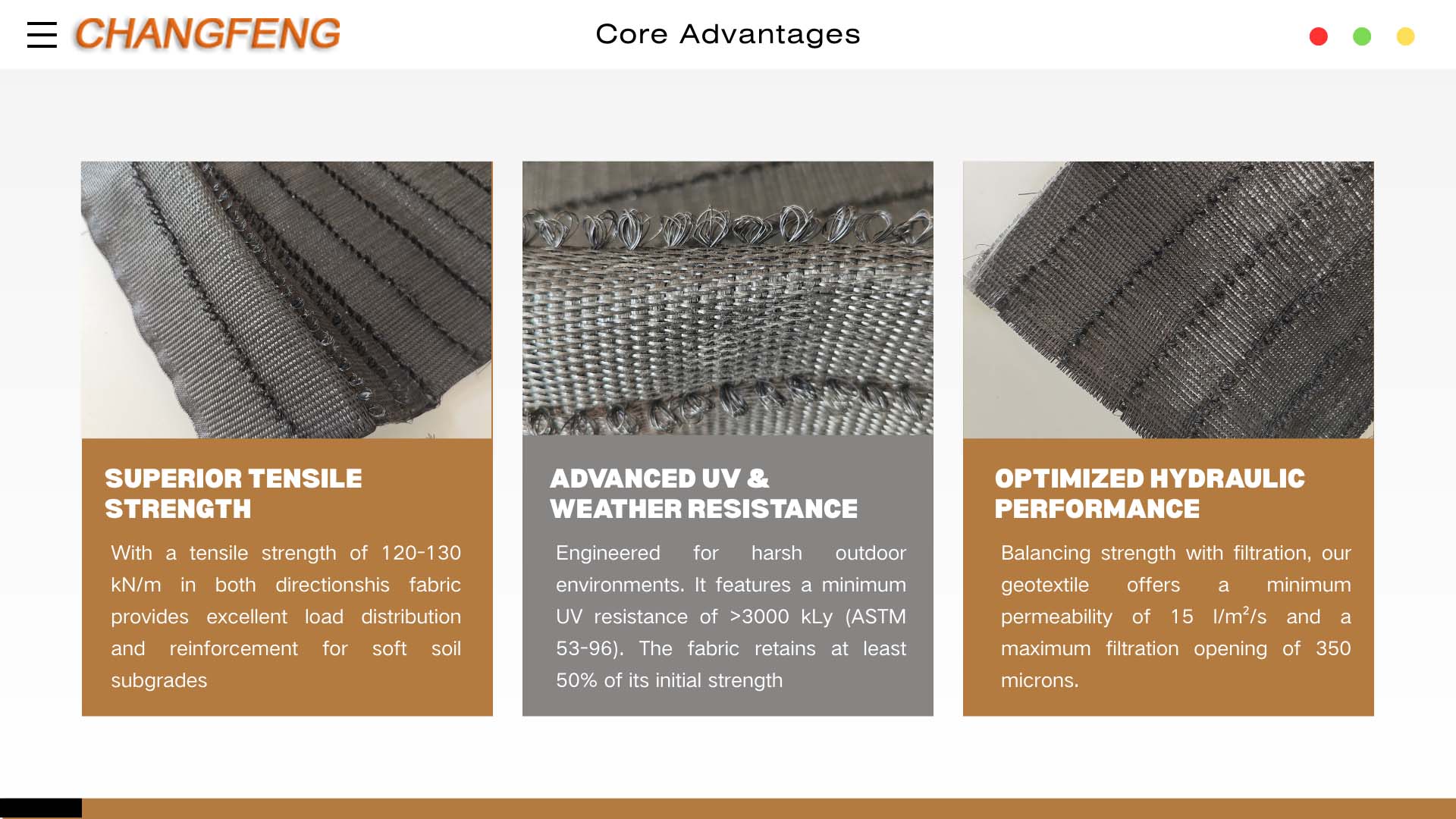 CHANGFENG

Core Advantages

SUPERIOR TENSILE STRENGTH

With a tensile strength of 120-130 kN/m in both directionshis fabric provides excellent load distribution and reinforcement for soft soil subgrades

ADVANCED UV & WEATHER RESISTANCE

Engineered for harsh outdoor environments. It features a minimum UV resistance of >3000 kLy (ASTM 53-96). The fabric retains at least 50% of its initial strength

OPTIMIZED HYDRAULIC PERFORMANCE

Balancing strength with filtration, our geotextile offers a minimum permeability of 15 $l/m^2/s$ and a maximum filtration opening of 350 microns.